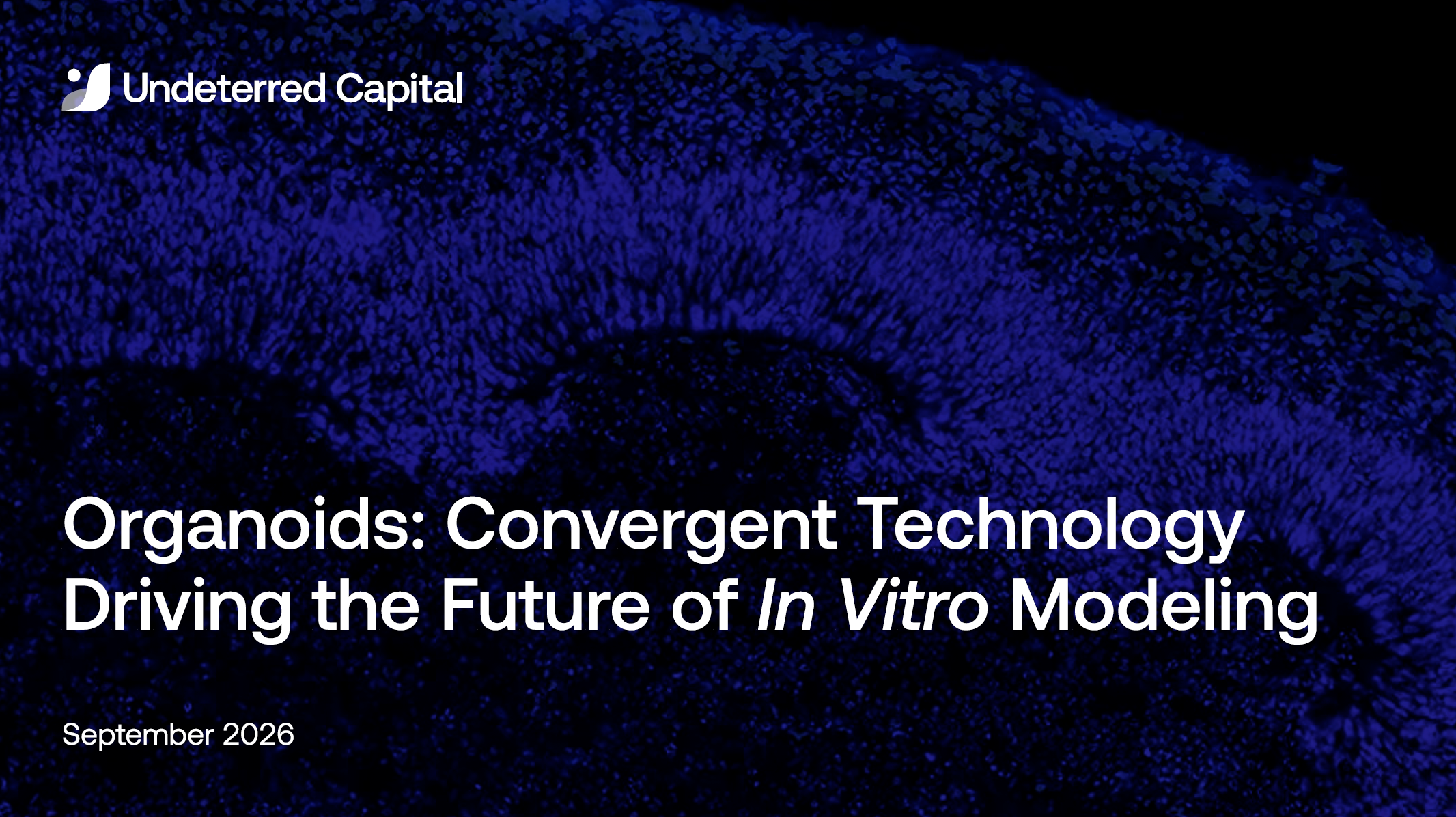 Undeterred Capital

Organoids: Convergent Technology Driving the Future of In Vitro Modeling

September 2026